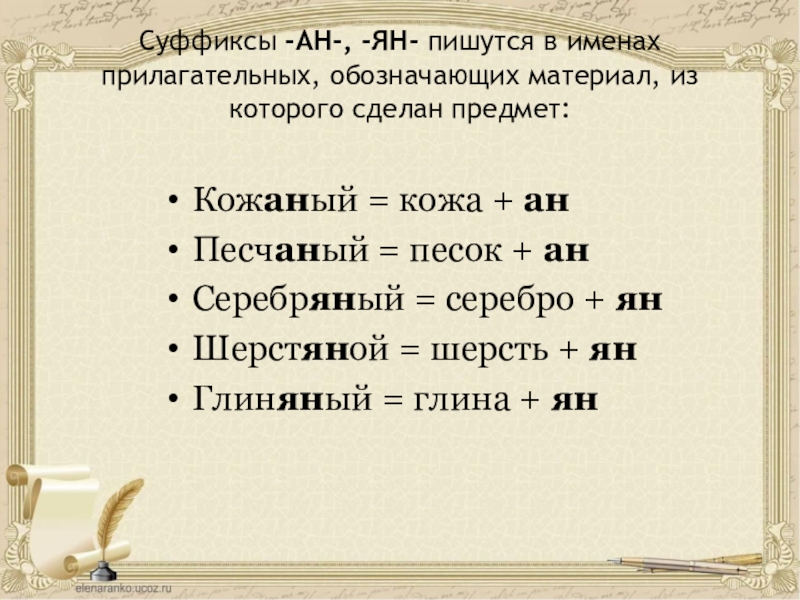 Суффиксы -АН-, -ЯН- пишутся в именах прилагательных, обозначающих материал, из которого сделан предмет:

• Кожаный = кожа + ан
• Песчаный = песок + ан
• Серебряный = серебро + ян
• Шерстяной = шерсть + ян
• Глиняный = глина + ян

elenaranko.ucoz.ru